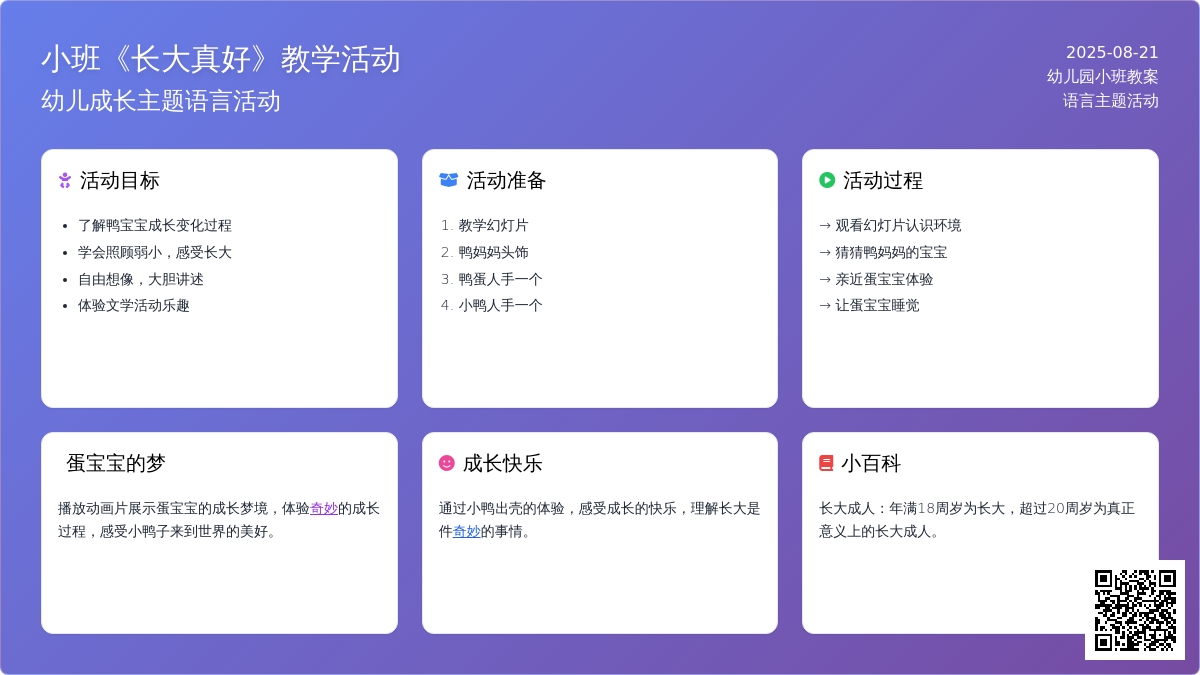 小班《长大真好》教学活动
幼儿成长主题语言活动

2025-08-21
幼儿园小班教案
语言主题活动

活动目标

- 了解鸭宝宝成长变化过程
- 学会照顾弱小，感受长大
- 自由想像，大胆讲述
- 体验文学活动乐趣

活动准备

1. 教学幻灯片
2. 鸭妈妈头饰
3. 鸭蛋人手一个
4. 小鸭人手一个

活动过程

→ 观看幻灯片认识环境
→ 猜猜鸭妈妈的宝宝
→ 亲近蛋宝宝体验
→ 让蛋宝宝睡觉

蛋宝宝的梦

播放动画片展示蛋宝宝的成长梦境，体验奇妙的成长过程，感受小鸭子来到世界的美好。

成长快乐

通过小鸭出壳的体验，感受成长的快乐，理解长大是件奇妙的事情。

小百科

长大成人：年满18周岁为长大，超过20周岁为真正意义上的长大成人。